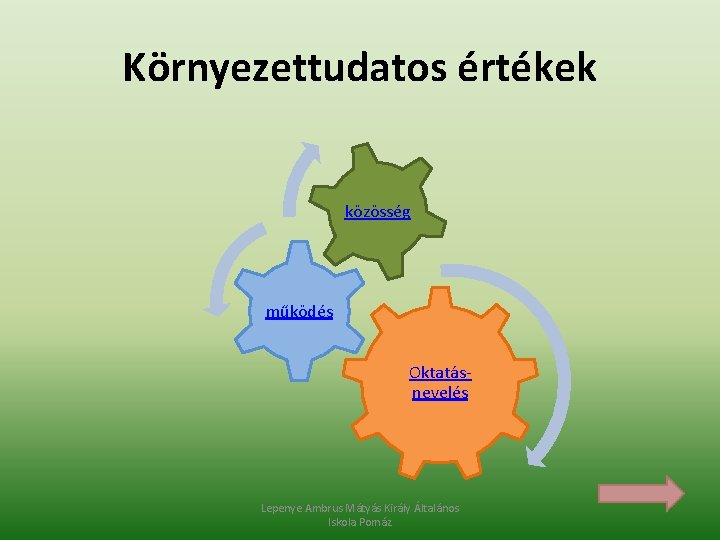 Környezettudatos értékek

közösség

működés

Oktatás-nevelés

Lepenye Ambrus Mátyás Király Általános Iskola Pomáz